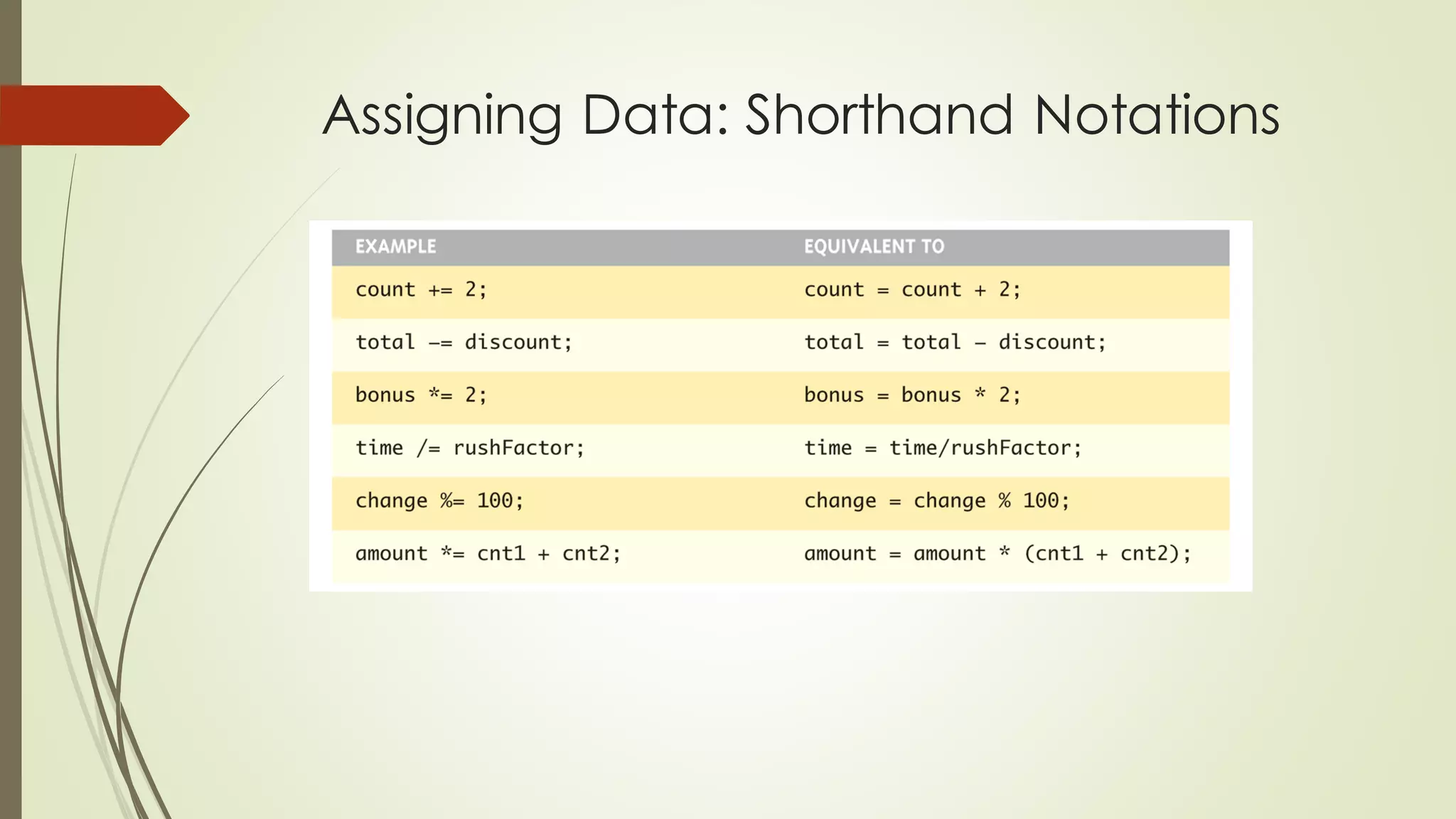 Assigning Data: Shorthand Notations

| EXAMPLE | EQUIVALENT TO |
|---|---|
| count += 2; | count = count + 2; |
| total -= discount; | total = total - discount; |
| bonus *= 2; | bonus = bonus * 2; |
| time /= rushFactor; | time = time/rushFactor; |
| change %= 100; | change = change % 100; |
| amount *= cnt1 + cnt2; | amount = amount * (cnt1 + cnt2); |